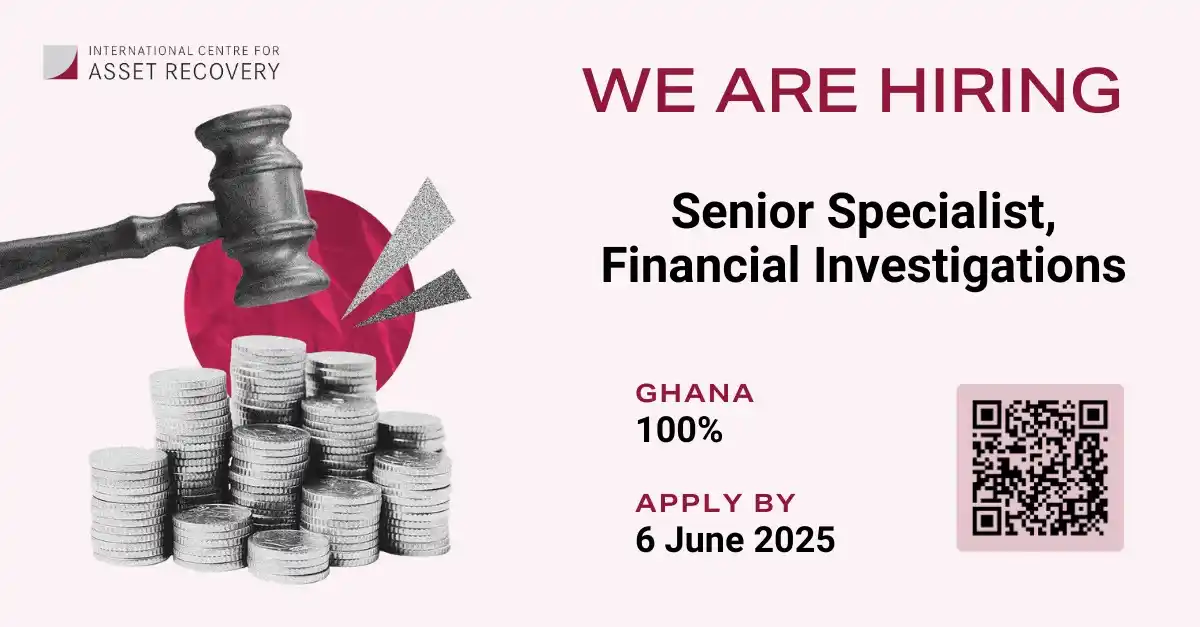 INTERNATIONAL CENTRE FOR
ASSET RECOVERY

WE ARE HIRING

Senior Specialist, Financial Investigations

GHANA
100%

APPLY BY
6 June 2025